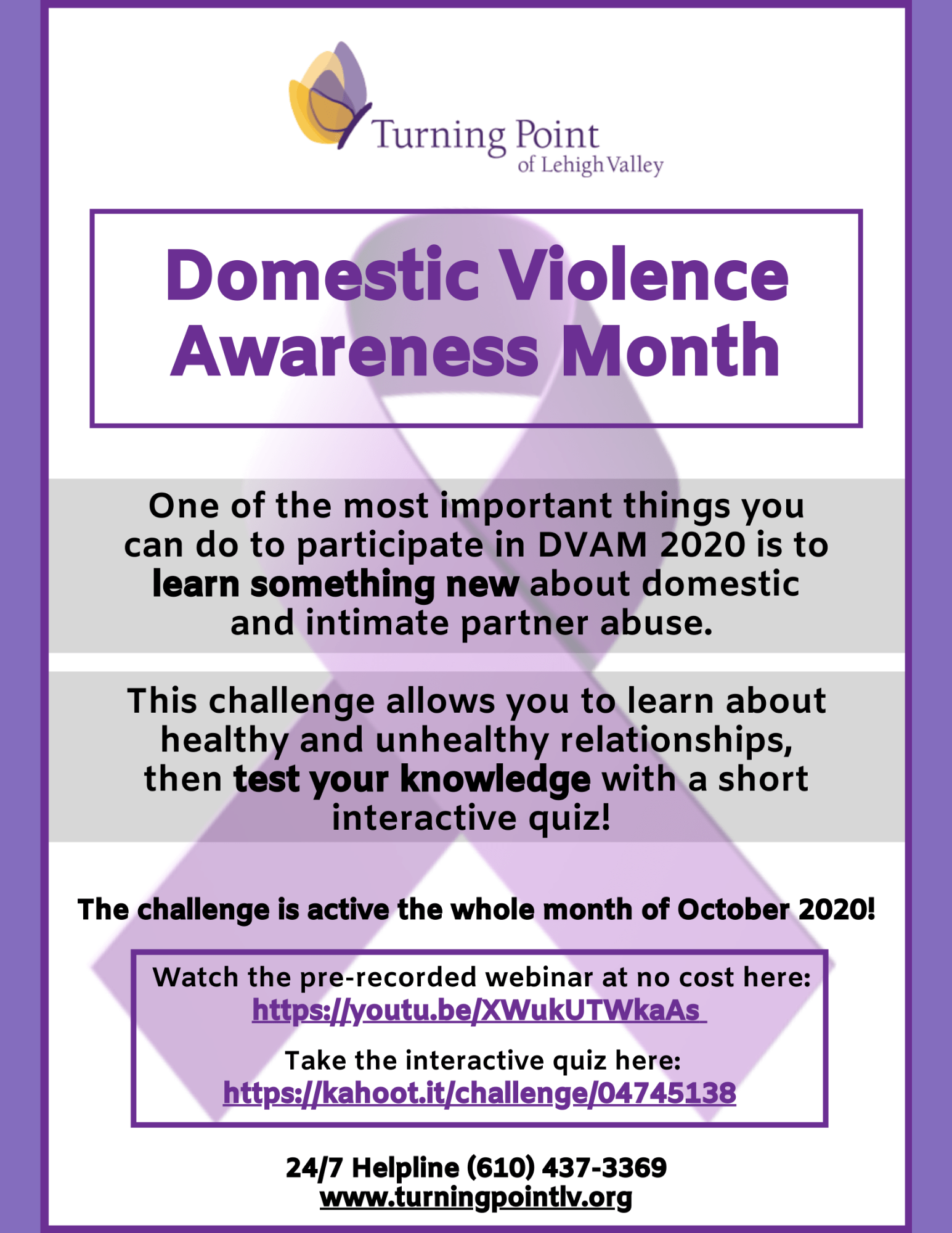 Turning Point
of Lehigh Valley

Domestic Violence Awareness Month

One of the most important things you can do to participate in DVAM 2020 is to learn something new about domestic and intimate partner abuse.

This challenge allows you to learn about healthy and unhealthy relationships, then test your knowledge with a short interactive quiz!

The challenge is active the whole month of October 2020!

Watch the pre-recorded webinar at no cost here:
https://youtu.be/XWukUTWkaAs

Take the interactive quiz here:
https://kahoot.it/challenge/04745138

24/7 Helpline (610) 437-3369
www.turningpointlv.org